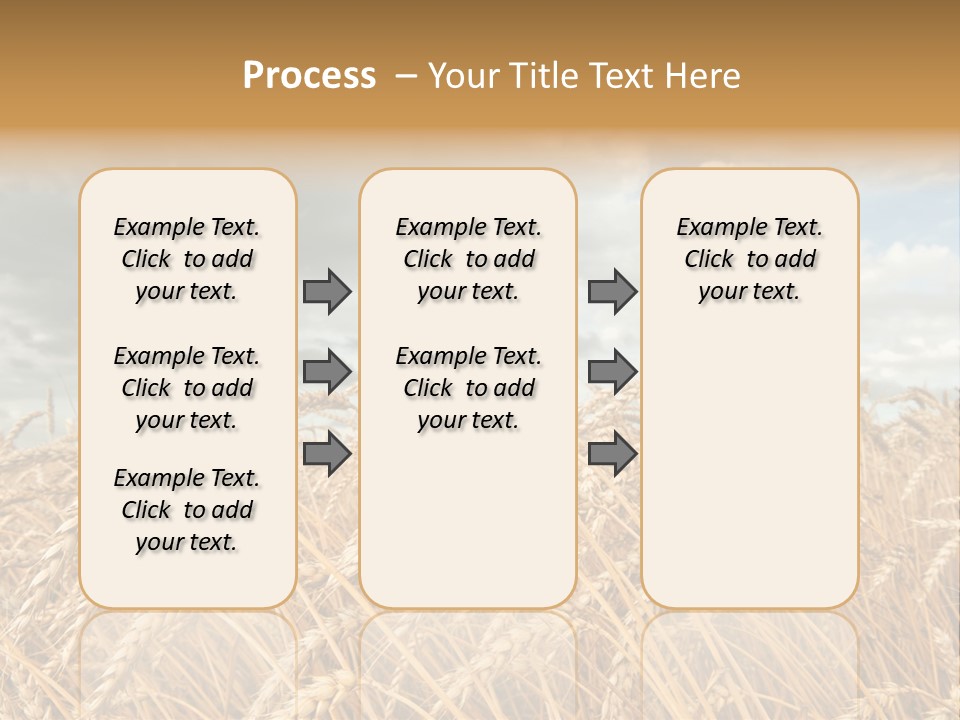 Process – Your Title Text Here

Example Text. Click to add your text.

Example Text. Click to add your text.

Example Text. Click to add your text.

Example Text. Click to add your text.

Example Text. Click to add your text.

Example Text. Click to add your text.